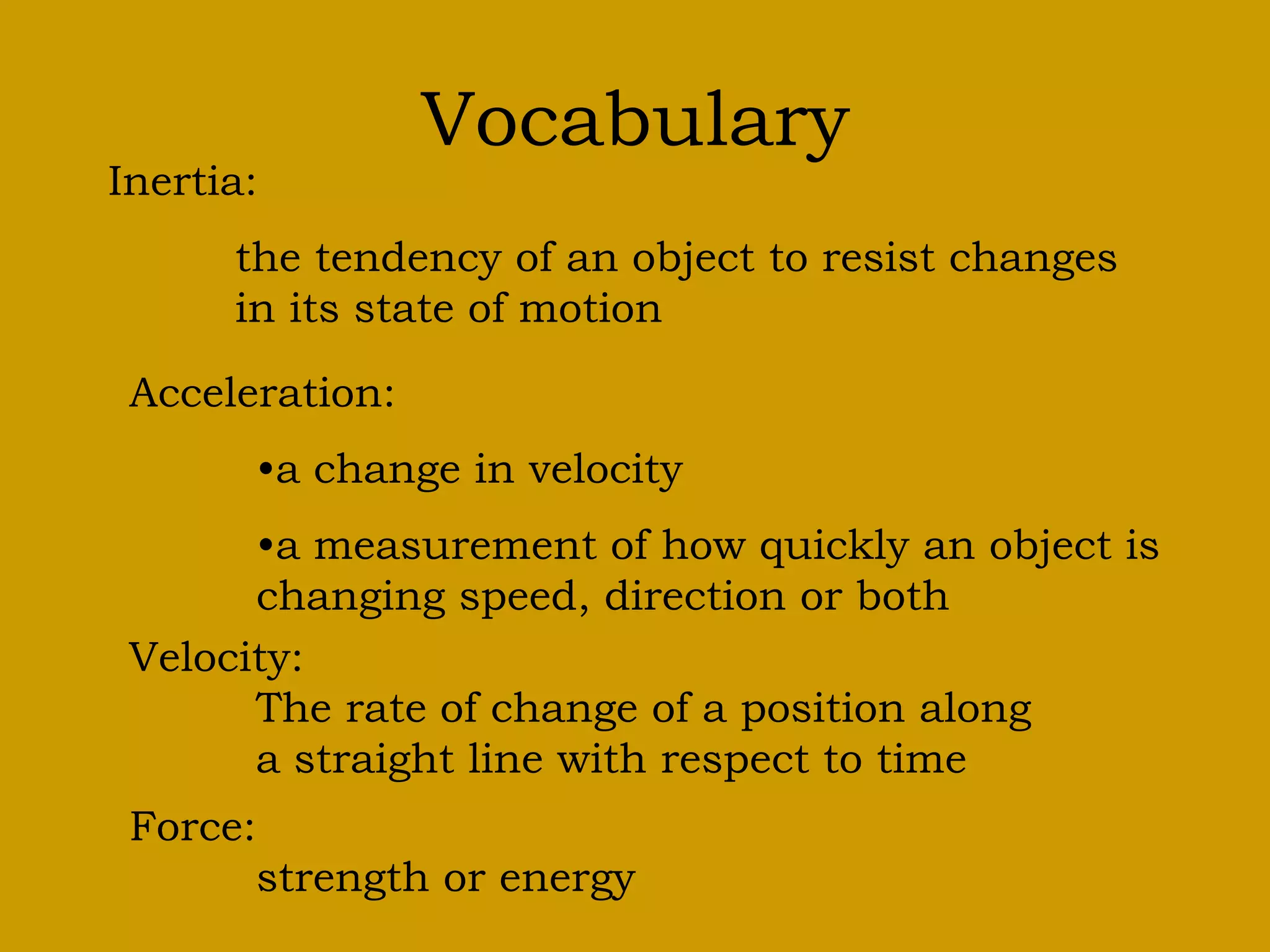 Vocabulary

Inertia:

the tendency of an object to resist changes in its state of motion

Acceleration:

•a change in velocity

•a measurement of how quickly an object is changing speed, direction or both

Velocity:

The rate of change of a position along a straight line with respect to time

Force:

strength or energy